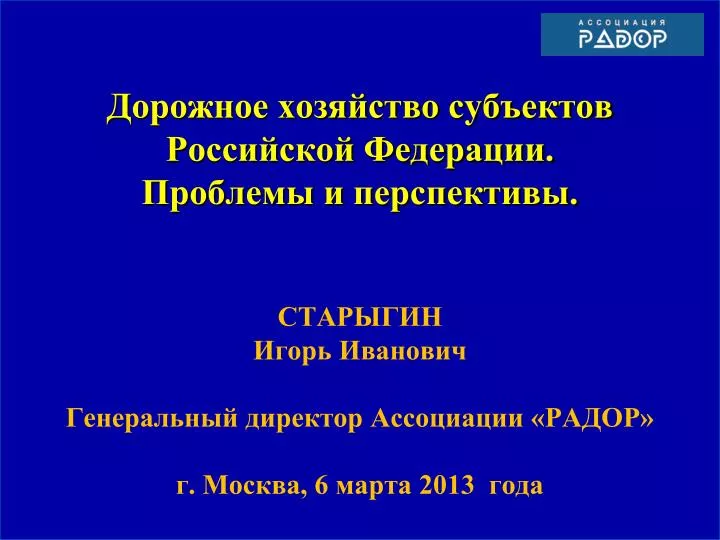 АССОЦИАЦИЯ
РАДОР

Дорожное хозяйство субъектов Российской Федерации. Проблемы и перспективы.

СТАРЫГИН
Игорь Иванович

Генеральный директор Ассоциации «РАДОР»

г. Москва, 6 марта 2013 года